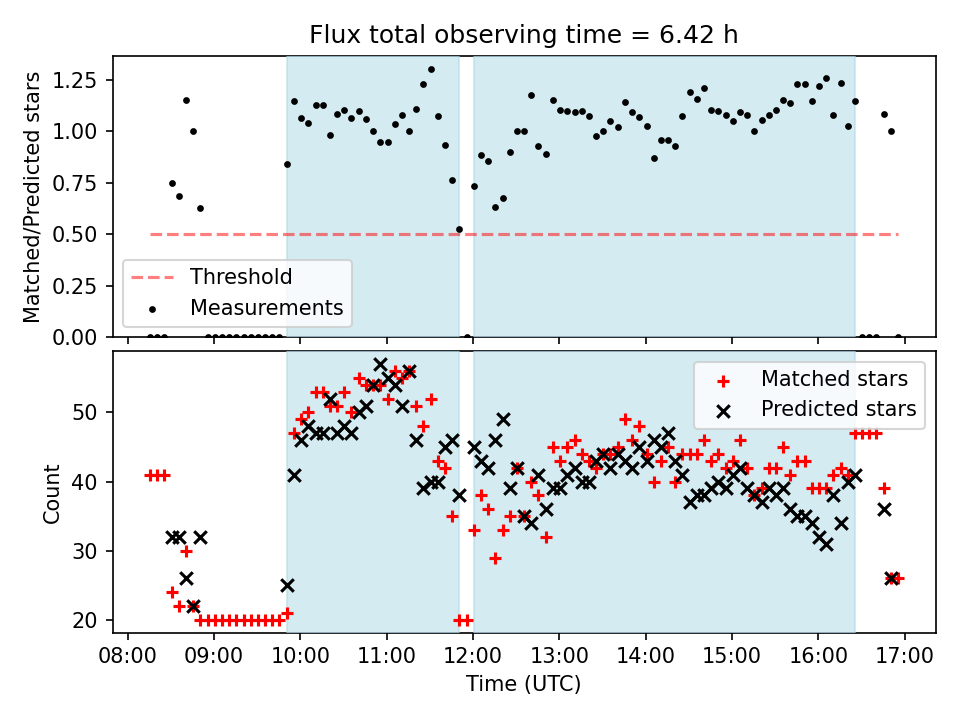 Flux total observing time = 6.42 h

Matched/Predicted stars

1.25
1.00
0.75
0.50
0.25
0.00

Threshold
Measurements

Count

50
40
30
20

Matched stars
Predicted stars

08:00 09:00 10:00 11:00 12:00 13:00 14:00 15:00 16:00 17:00

Time (UTC)